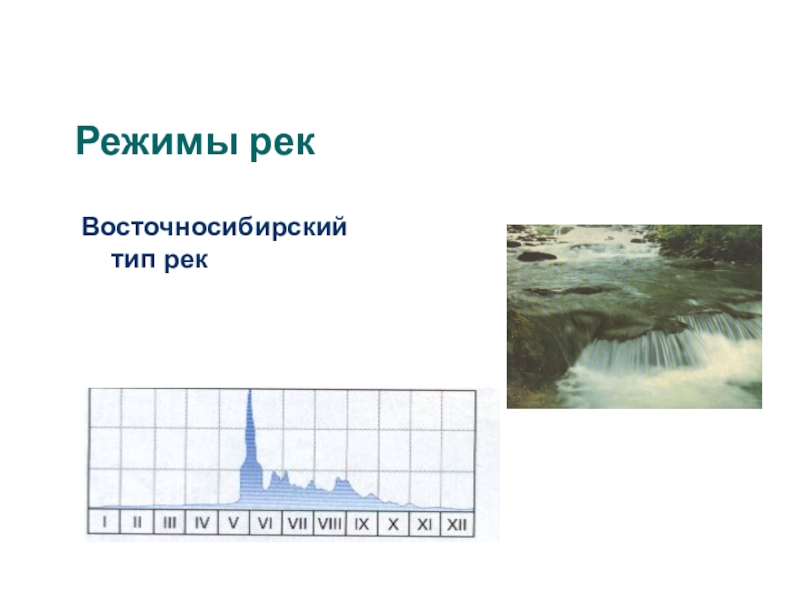 Режимы рек

Восточносибирский тип рек

I II III IV V VI VII VIII IX X XI XII